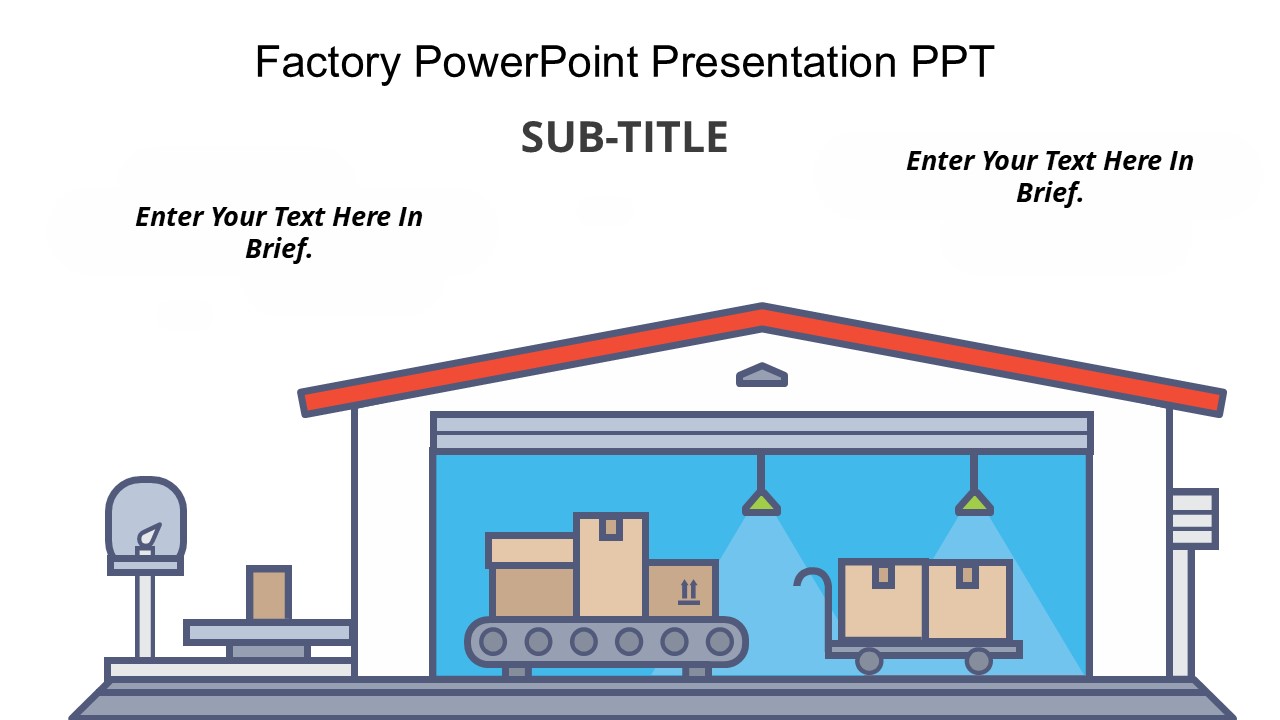 Factory PowerPoint Presentation PPT

SUB-TITLE

Enter Your Text Here In Brief.

Enter Your Text Here In Brief.